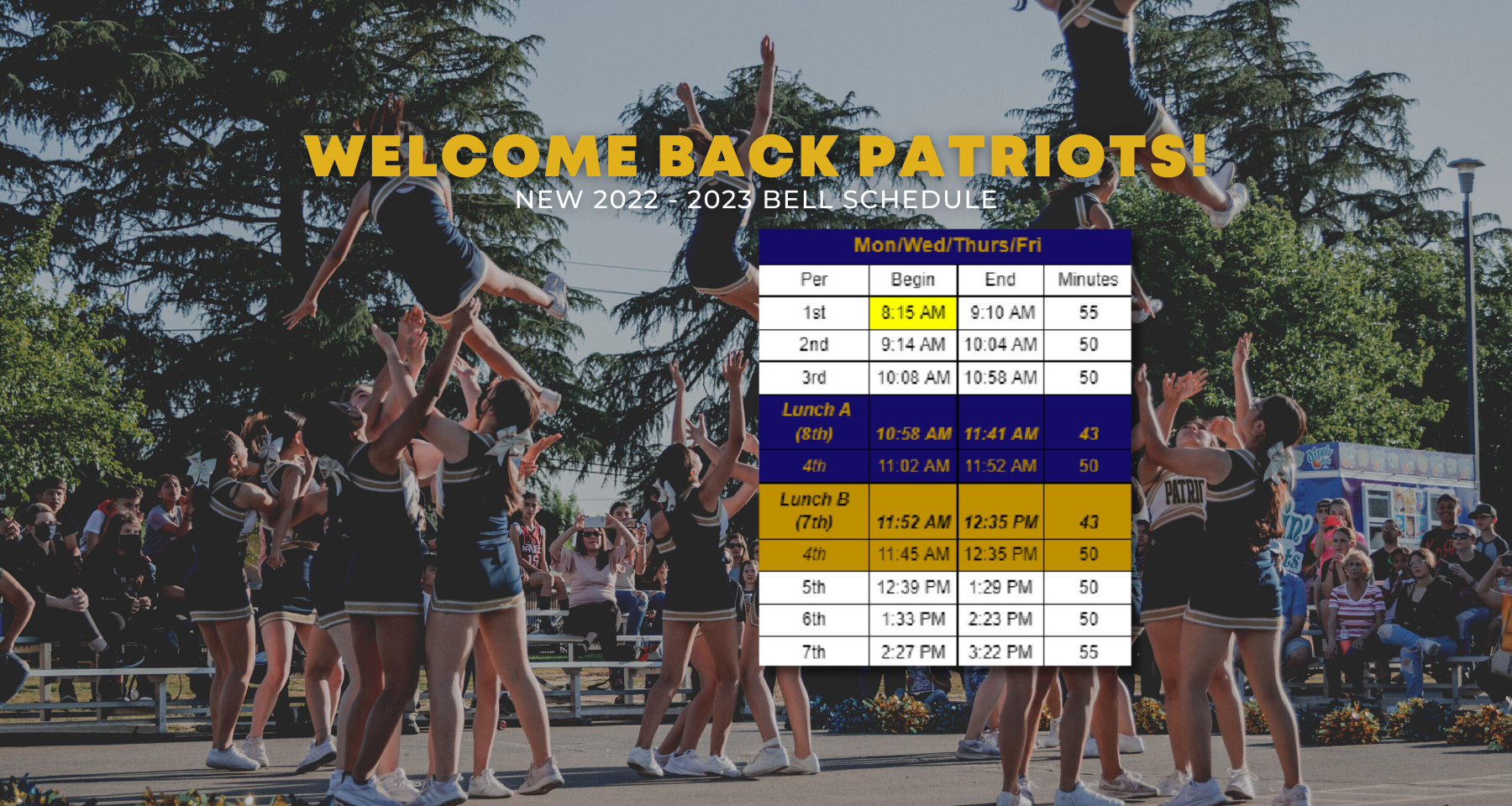 WELCOME BACK PATRIOTS!
NEW 2022 - 2023 BELL SCHEDULE

Mon/Wed/Thurs/Fri

| Per | Begin | End | Minutes |
|---|---|---|---|
| 1st | 8:15 AM | 9:10 AM | 55 |
| 2nd | 9:14 AM | 10:04 AM | 50 |
| 3rd | 10:08 AM | 10:58 AM | 50 |
| Lunch A (8th) | 10:58 AM | 11:41 AM | 43 |
| 4th | 11:02 AM | 11:52 AM | 50 |
| Lunch B (7th) | 11:52 AM | 12:35 PM | 43 |
| 4th | 11:45 AM | 12:35 PM | 50 |
| 5th | 12:39 PM | 1:29 PM | 50 |
| 6th | 1:33 PM | 2:23 PM | 50 |
| 7th | 2:27 PM | 3:22 PM | 55 |

PATRI